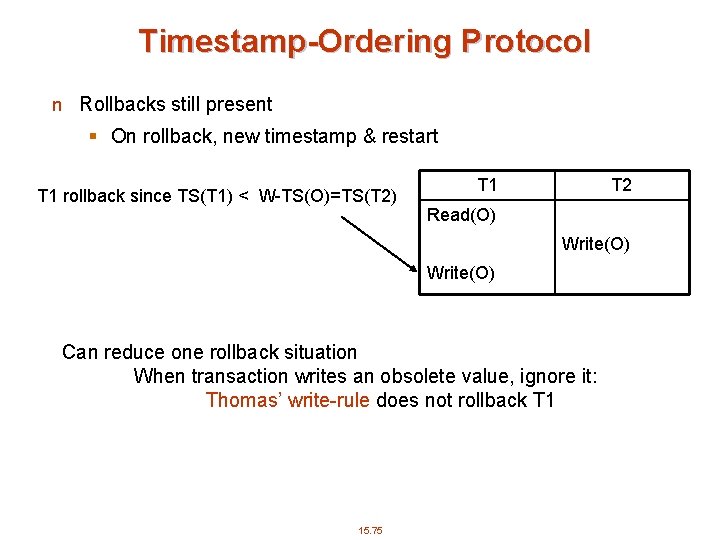 Timestamp-Ordering Protocol

n Rollbacks still present

▪ On rollback, new timestamp & restart

T1 rollback since TS(T1) < W-TS(O)=TS(T2)

| T1 | T2 |
|---|---|
| Read(O) | |
| | Write(O) |
| Write(O) | |

Can reduce one rollback situation

When transaction writes an obsolete value, ignore it:

Thomas' write-rule does not rollback T1

15.75